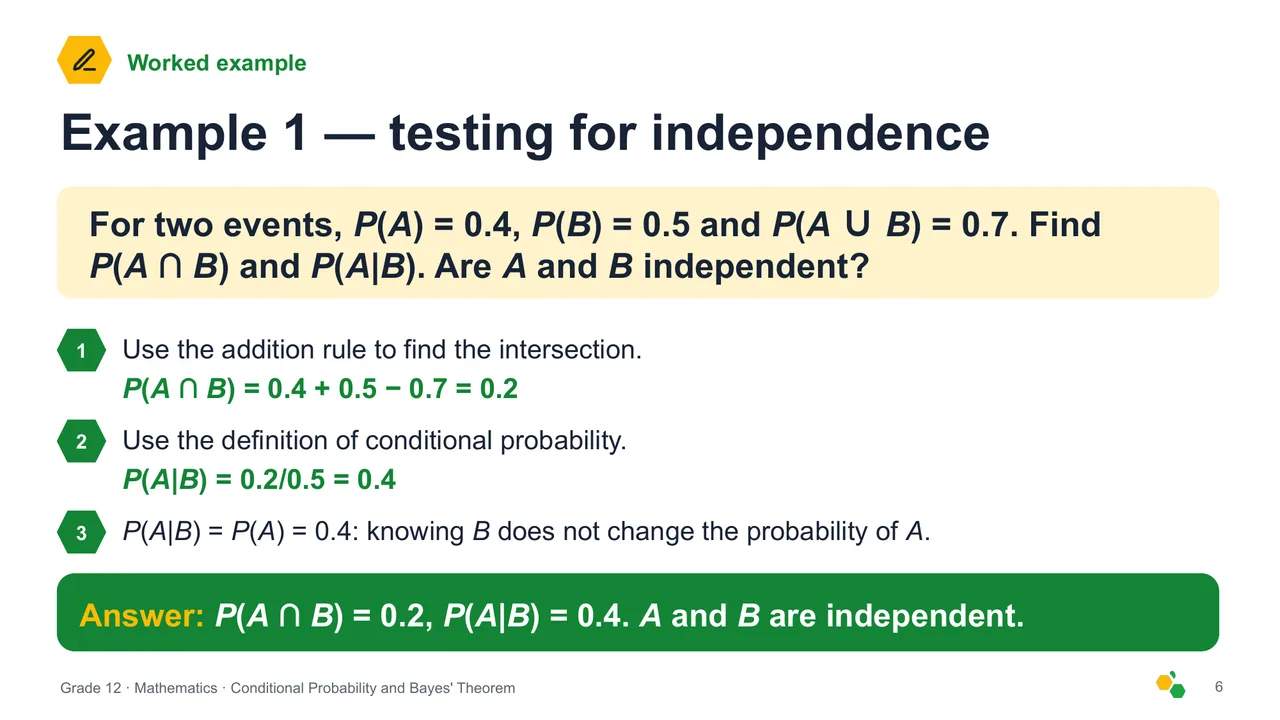 Worked example

Example 1 — testing for independence

For two events, $P(A) = 0.4$, $P(B) = 0.5$ and $P(A \cup B) = 0.7$. Find $P(A \cap B)$ and $P(A|B)$. Are $A$ and $B$ independent?

1 Use the addition rule to find the intersection.
$P(A \cap B) = 0.4 + 0.5 - 0.7 = 0.2$

2 Use the definition of conditional probability.
$P(A|B) = 0.2/0.5 = 0.4$

3 $P(A|B) = P(A) = 0.4$: knowing $B$ does not change the probability of $A$.

Answer: $P(A \cap B) = 0.2$, $P(A|B) = 0.4$. $A$ and $B$ are independent.

Grade 12 · Mathematics · Conditional Probability and Bayes' Theorem

6